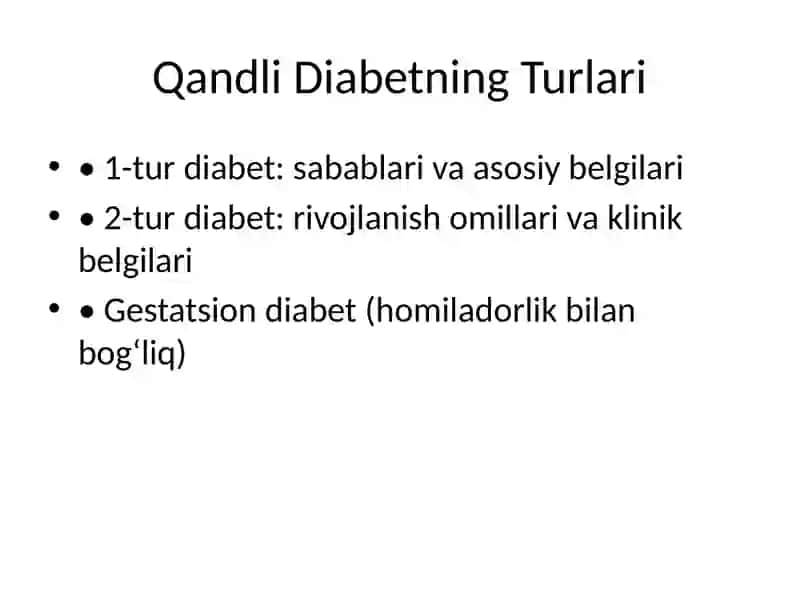 Qandli Diabetning Turlari

• • 1-tur diabet: sabablari va asosiy belgilari
• • 2-tur diabet: rivojlanish omillari va klinik belgilari
• • Gestatsion diabet (homiladorlik bilan bog‘liq)